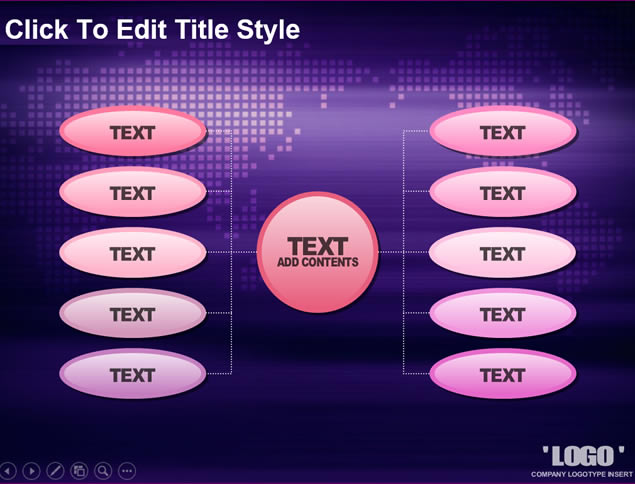 Click To Edit Title Style

TEXT

TEXT

TEXT

TEXT

TEXT

TEXT
ADD CONTENTS

TEXT

TEXT

TEXT

TEXT

TEXT

'LOGO'
COMPANY LOGOTYPE INSERT